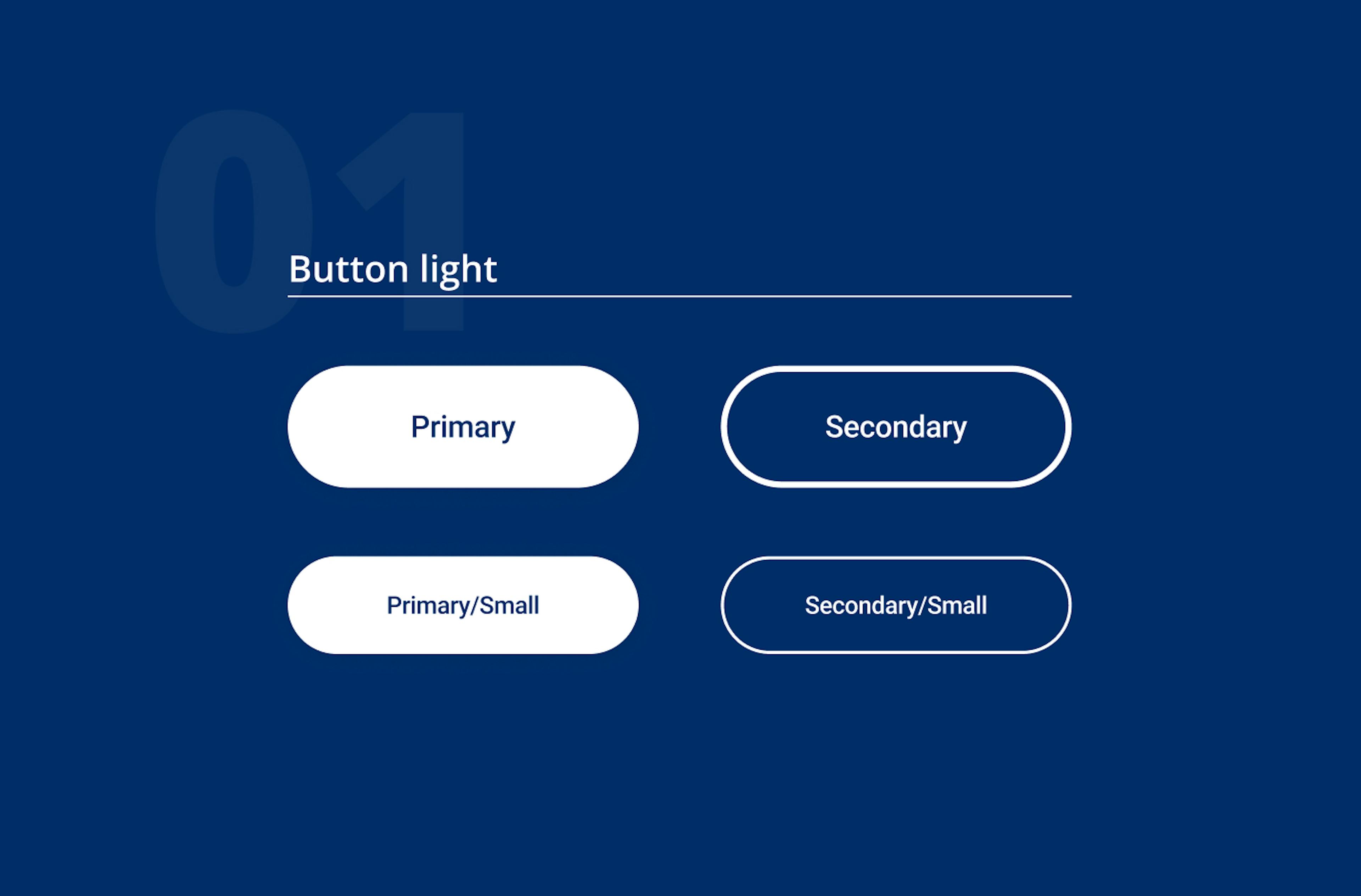 01

Button light

Primary

Secondary

Primary/Small

Secondary/Small